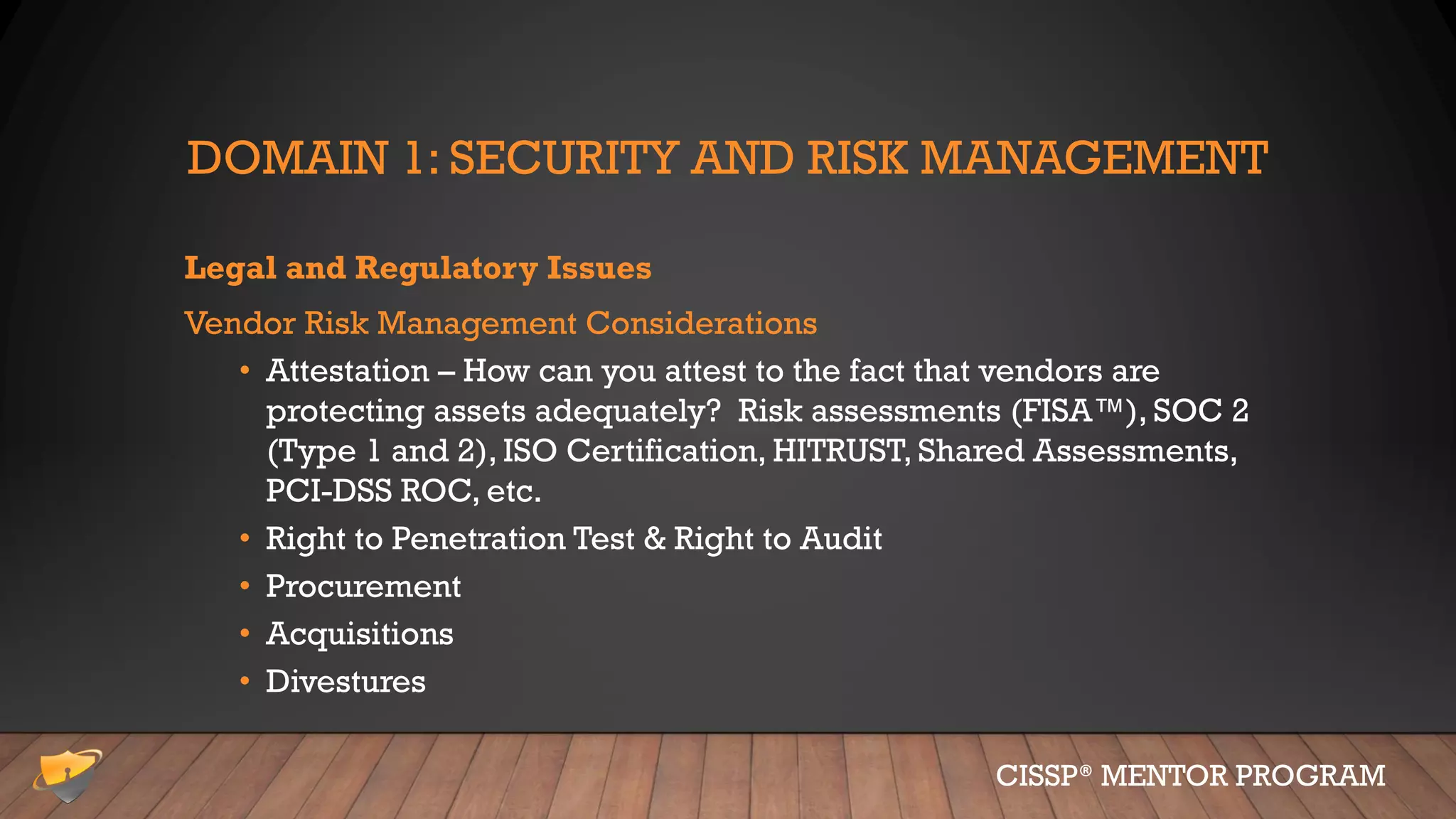 DOMAIN 1: SECURITY AND RISK MANAGEMENT

Legal and Regulatory Issues

Vendor Risk Management Considerations

• Attestation – How can you attest to the fact that vendors are protecting assets adequately? Risk assessments (FISA™), SOC 2 (Type 1 and 2), ISO Certification, HITRUST, Shared Assessments, PCI-DSS ROC, etc.
• Right to Penetration Test & Right to Audit
• Procurement
• Acquisitions
• Divestures

CISSP® MENTOR PROGRAM